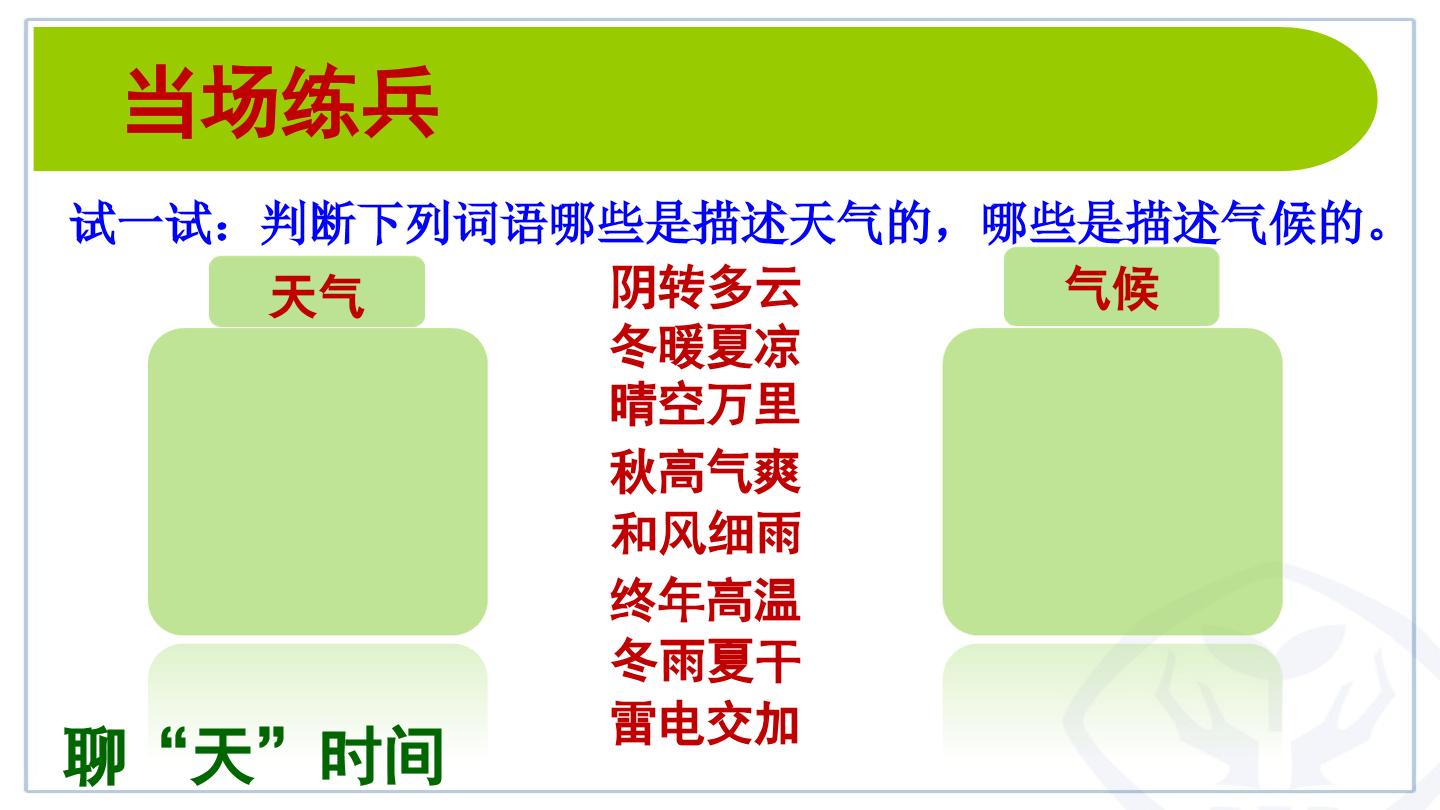 当场练兵

试一试：判断下列词语哪些是描述天气的，哪些是描述气候的。

天气

阴转多云
冬暖夏凉
晴空万里
秋高气爽
和风细雨
终年高温
冬雨夏干
雷电交加

气候

聊“天”时间